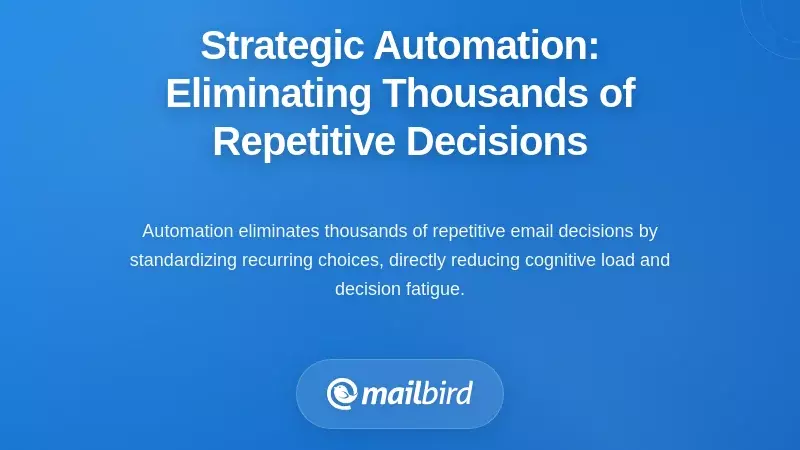 Strategic Automation: Eliminating Thousands of Repetitive Decisions

Automation eliminates thousands of repetitive email decisions by standardizing recurring choices, directly reducing cognitive load and decision fatigue.

mailbird